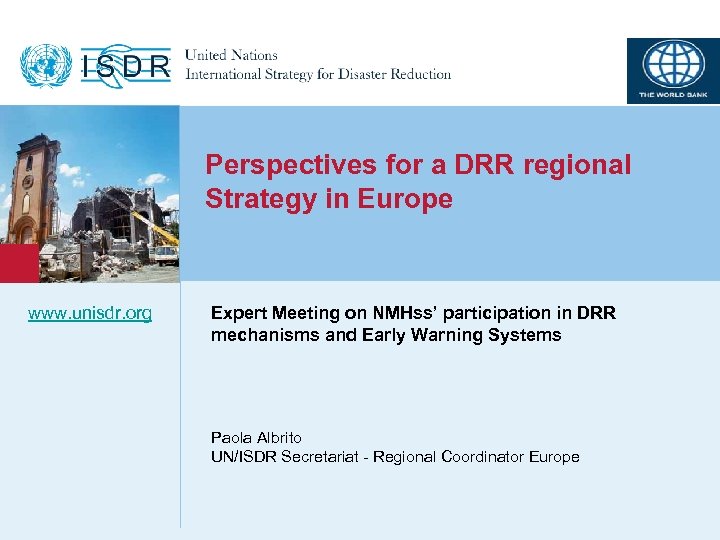 ISDR United Nations International Strategy for Disaster Reduction

THE WORLD BANK

Perspectives for a DRR regional Strategy in Europe

www.unisdr.org

Expert Meeting on NMHss' participation in DRR mechanisms and Early Warning Systems

Paola Albrito
UN/ISDR Secretariat - Regional Coordinator Europe